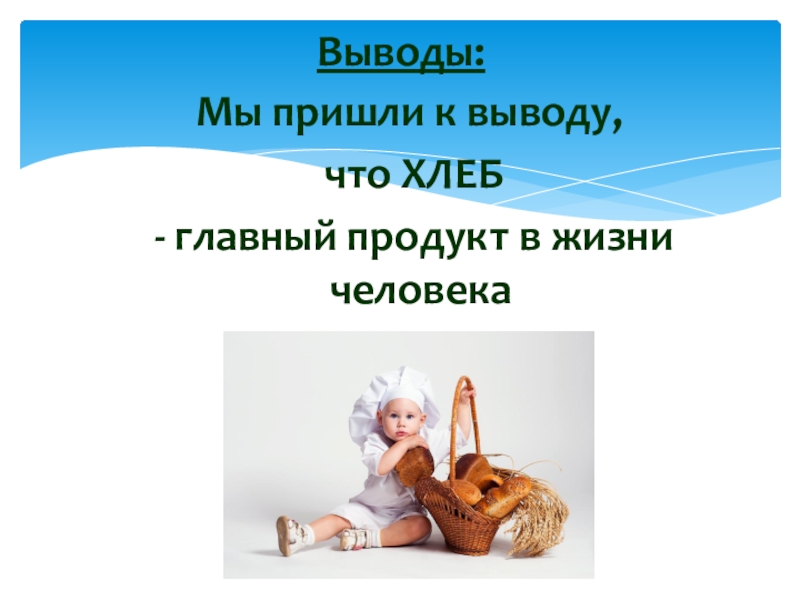 Выводы:

Мы пришли к выводу, что ХЛЕБ - главный продукт в жизни человека